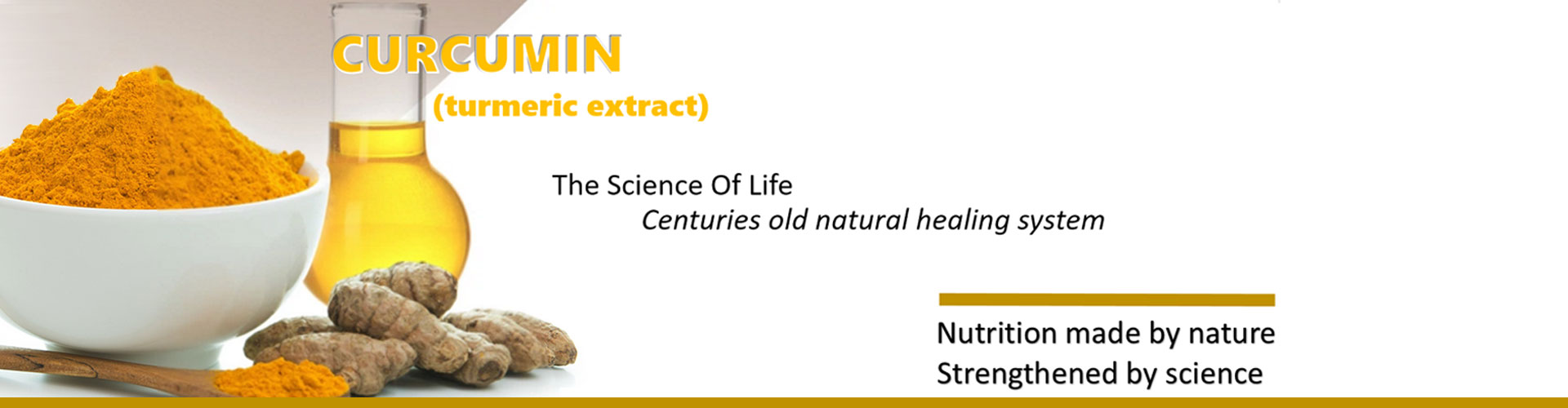 CURCUMIN
(turmeric extract)

The Science Of Life
Centuries old natural healing system

Nutrition made by nature
Strengthened by science